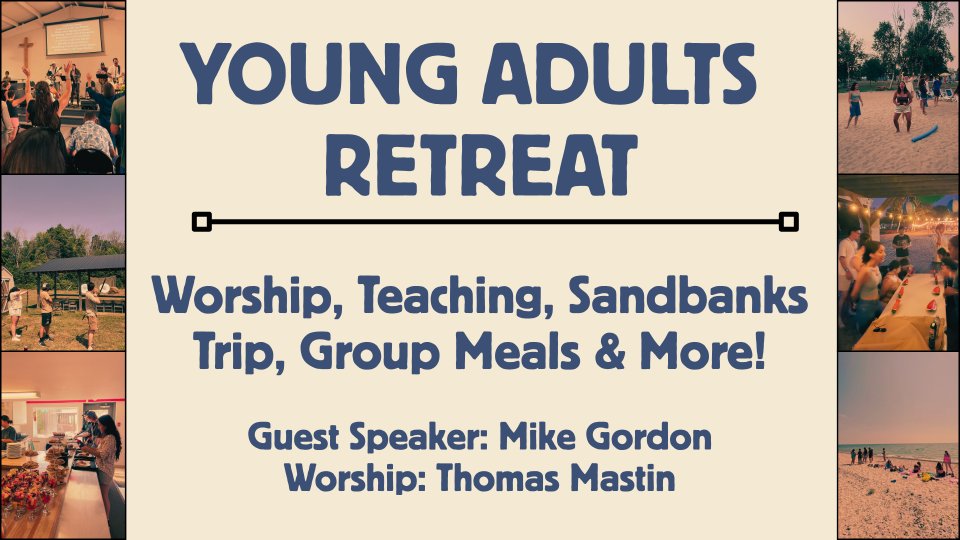 YOUNG ADULTS RETREAT

Worship, Teaching, Sandbanks Trip, Group Meals & More!

Guest Speaker: Mike Gordon
Worship: Thomas Mastin